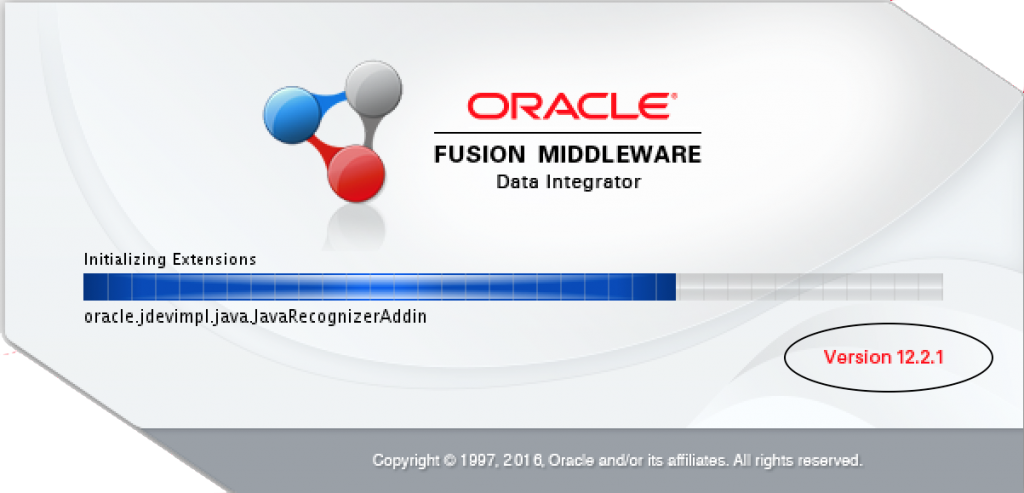 ORACLE®

FUSION MIDDLEWARE
Data Integrator

Initializing Extensions

oracle.jdevimpl.java.JavaRecognizerAddin

Version 12.2.1

Copyright © 1997, 2016, Oracle and/or its affiliates. All rights reserved.